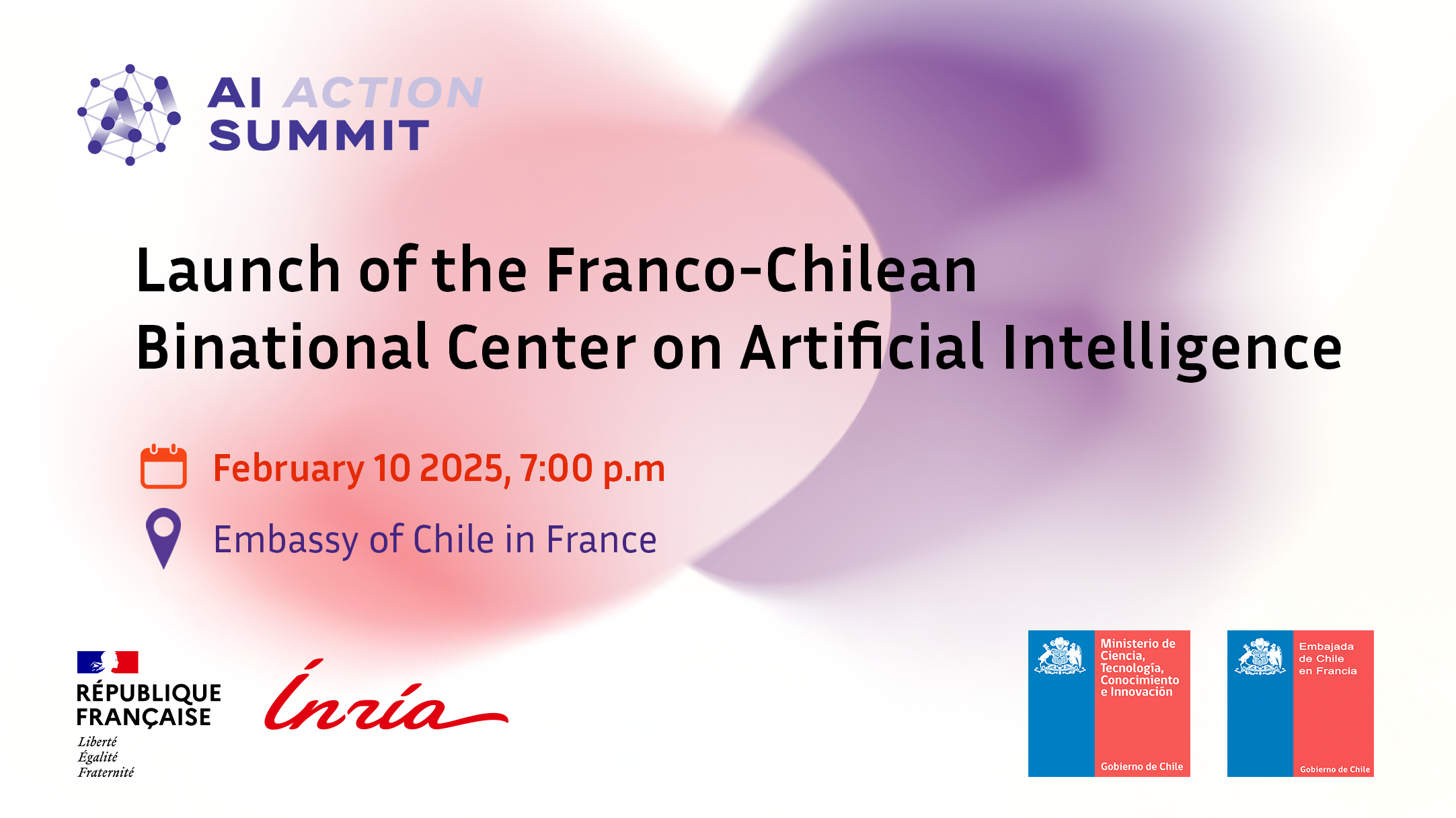 AI ACTION SUMMIT

Launch of the Franco-Chilean Binational Center on Artificial Intelligence

February 10 2025, 7:00 p.m

Embassy of Chile in France

RÉPUBLIQUE FRANÇAISE
Liberté
Égalité
Fraternité

Inria

Ministerio de Ciencia, Tecnología, Conocimiento e Innovación
Gobierno de Chile

Embajada de Chile en Francia
Gobierno de Chile